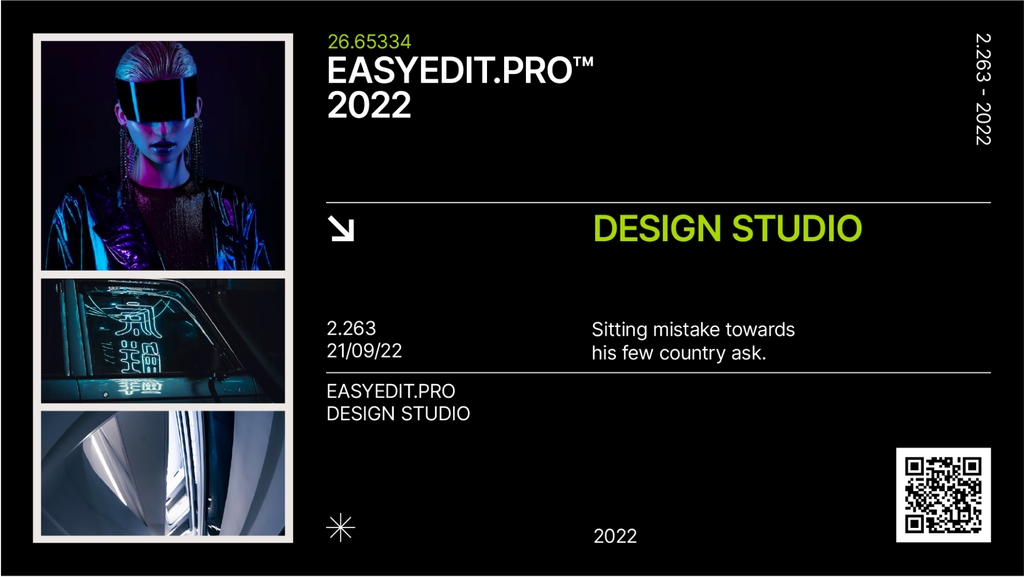 26.65334
EASYEDIT.PRO™
2022

2.263 - 2022

DESIGN STUDIO

2.263
21/09/22

Sitting mistake towards his few country ask.

EASYEDIT.PRO
DESIGN STUDIO

2022